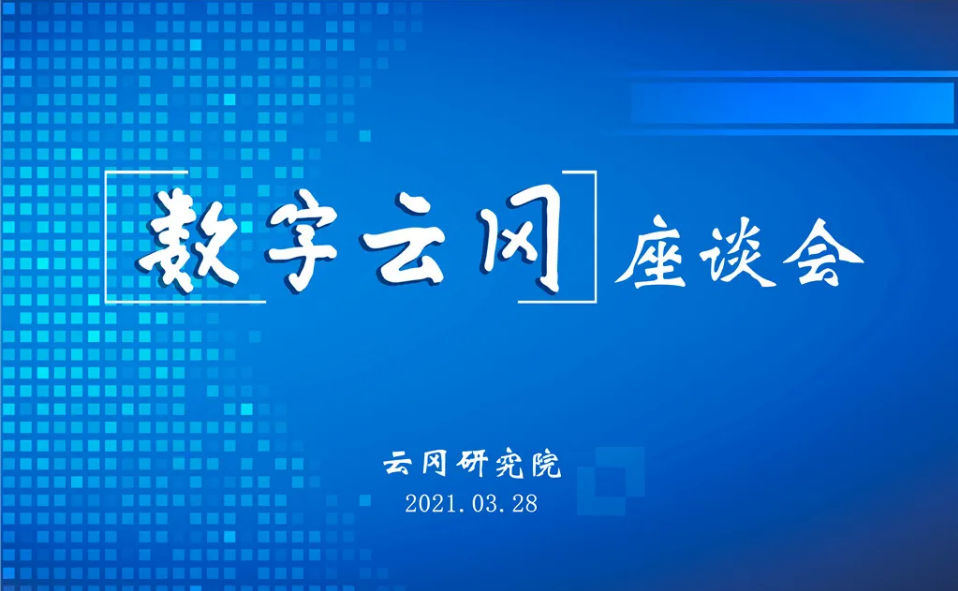 数字云冈 座谈会

云冈研究院
2021.03.28